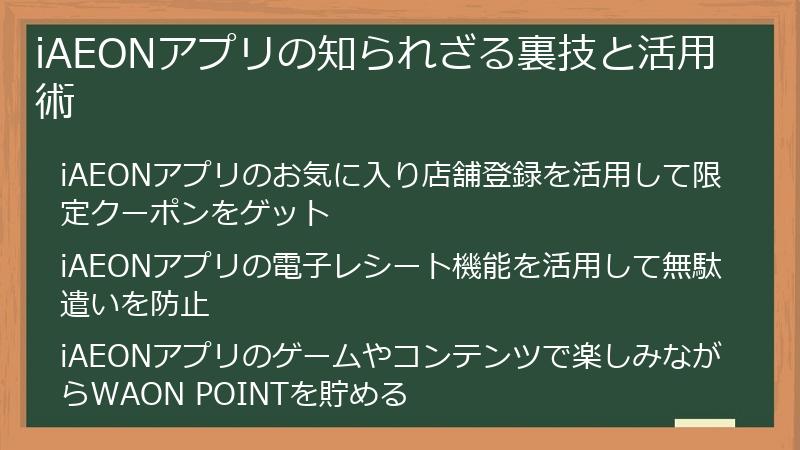 iAEONアプリの知られざる裏技と活用術

iAEONアプリのお気に入り店舗登録を活用して限定クーポンをゲット

iAEONアプリの電子レシート機能を活用して無駄遣いを防止

iAEONアプリのゲームやコンテンツで楽しみながらWAON POINTを貯める